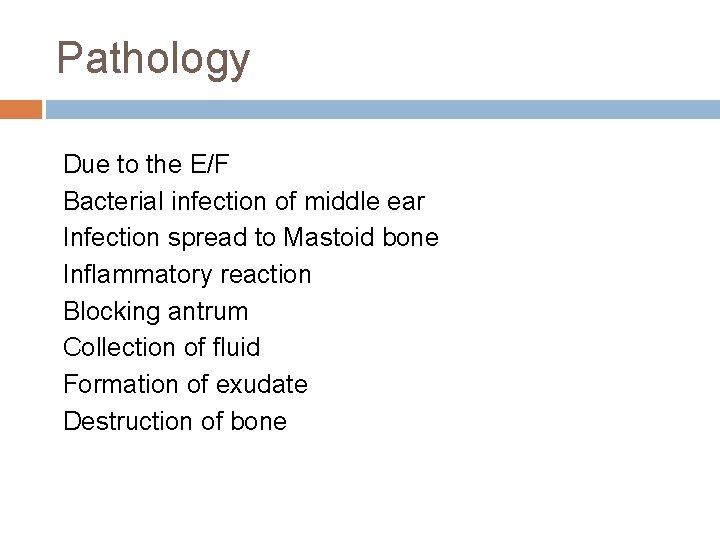 Pathology

Due to the E/F
Bacterial infection of middle ear
Infection spread to Mastoid bone
Inflammatory reaction
Blocking antrum
Collection of fluid
Formation of exudate
Destruction of bone